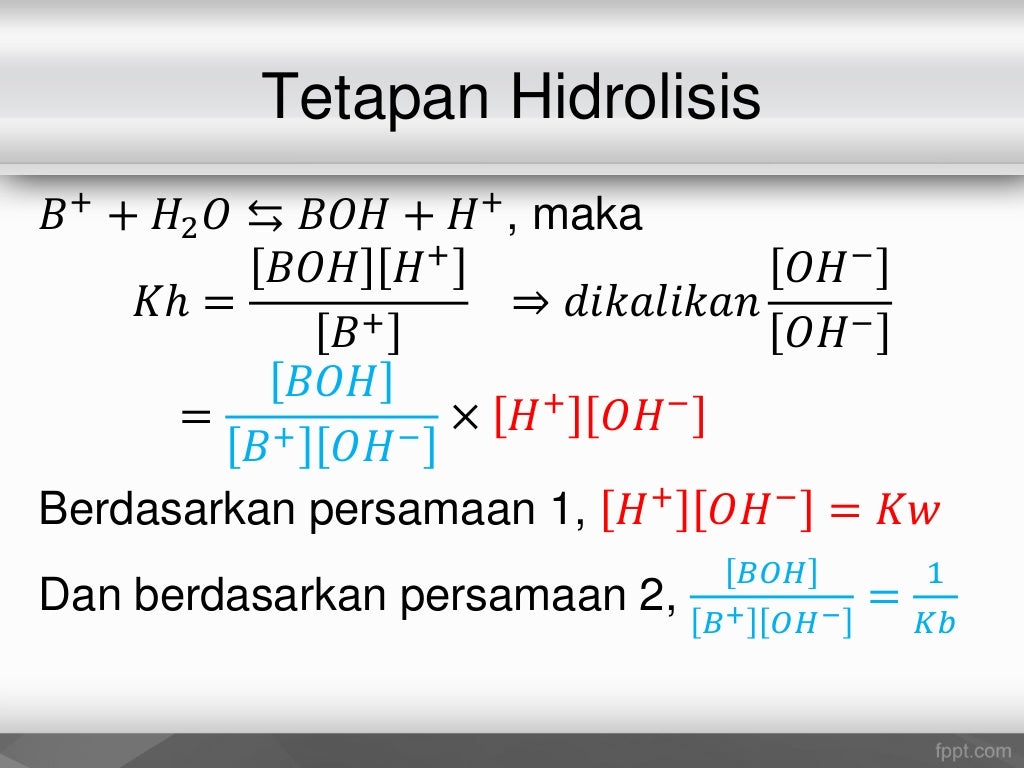 Tetapan Hidrolisis

$B^+ + H_2O \leftrightarrows BOH + H^+$, maka

$Kh = \frac{[BOH][H^+]}{[B^+]} \Rightarrow dikalikan \frac{[OH^-]}{[OH^-]}$

$= \frac{[BOH]}{[B^+][OH^-]} \times [H^+][OH^-]$

Berdasarkan persamaan 1, $[H^+][OH^-] = Kw$

Dan berdasarkan persamaan 2, $\frac{[BOH]}{[B^+][OH^-]} = \frac{1}{Kb}$

fppt.com